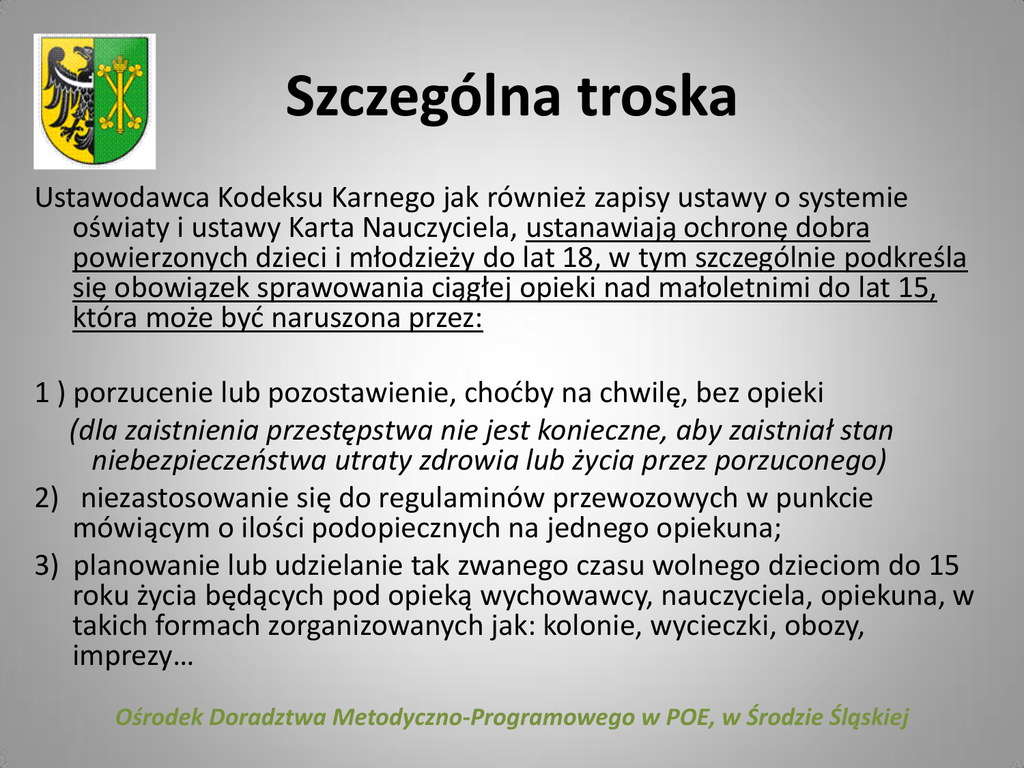 Szczególna troska

Ustawodawca Kodeksu Karnego jak również zapisy ustawy o systemie oświaty i ustawy Karta Nauczyciela, ustanawiają ochronę dobra powierzonych dzieci i młodzieży do lat 18, w tym szczególnie podkreśla się obowiązek sprawowania ciągłej opieki nad małoletnimi do lat 15, która może być naruszona przez:

1 ) porzucenie lub pozostawienie, choćby na chwilę, bez opieki
(dla zaistnienia przestępstwa nie jest konieczne, aby zaistniał stan niebezpieczeństwa utraty zdrowia lub życia przez porzuconego)
2) niezastosowanie się do regulaminów przewozowych w punkcie mówiącym o ilości podopiecznych na jednego opiekuna;
3) planowanie lub udzielanie tak zwanego czasu wolnego dzieciom do 15 roku życia będących pod opieką wychowawcy, nauczyciela, opiekuna, w takich formach zorganizowanych jak: kolonie, wycieczki, obozy, imprezy…

Ośrodek Doradztwa Metodyczno-Programowego w POE, w Środzie Śląskiej